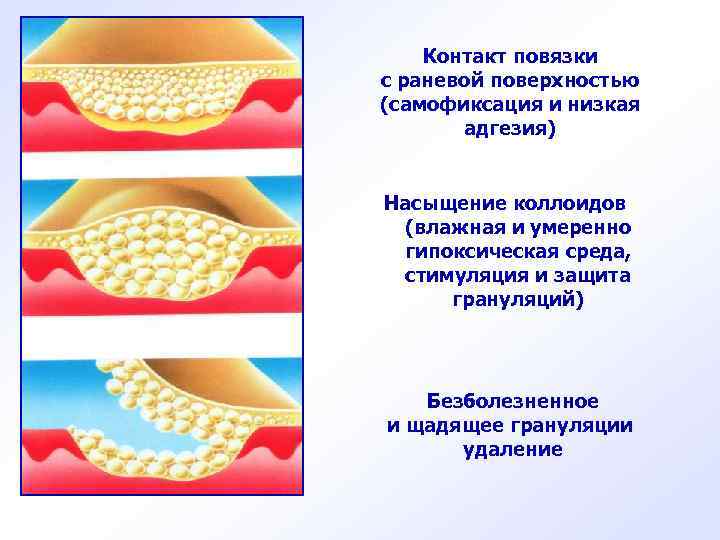 Контакт повязки с раневой поверхностью (самофиксация и низкая адгезия)

Насыщение коллоидов (влажная и умеренно гипоксическая среда, стимуляция и защита грануляций)

Безболезненное и щадящее грануляции удаление